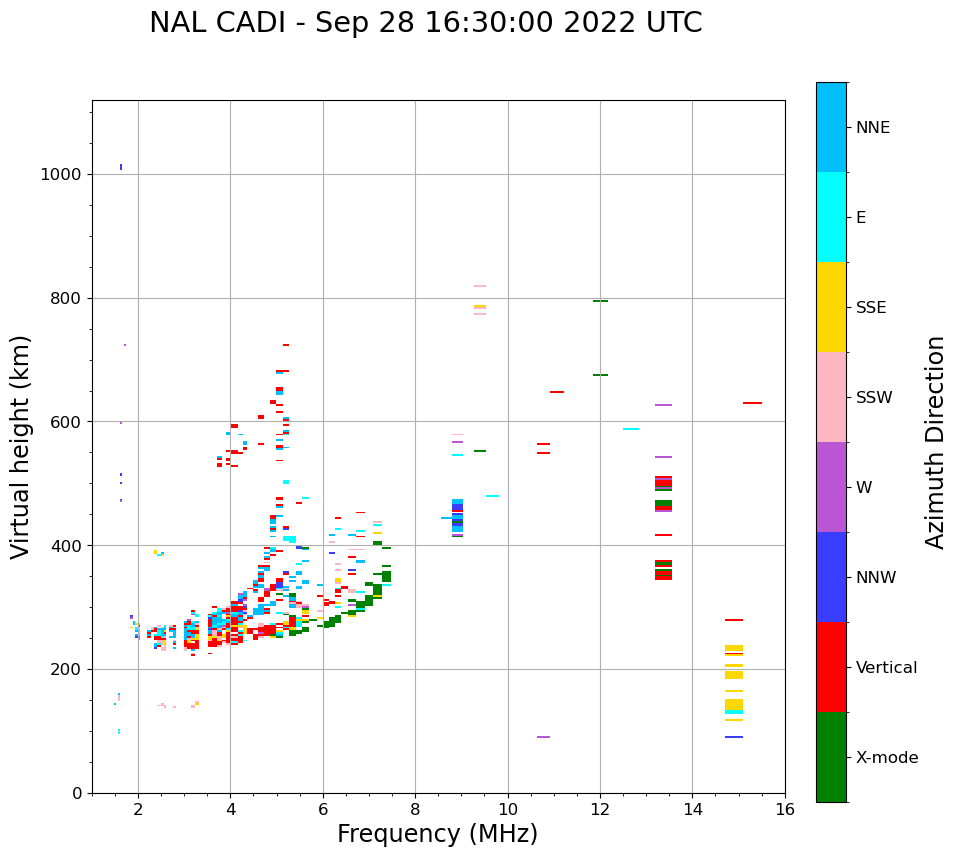 NAL CADI - Sep 28 16:30:00 2022 UTC

Virtual height (km)

1000
800
600
400
200
0

2
4
6
8
10
12
14
16

Frequency (MHz)

NNE
E
SSE
SSW
W
NNW
Vertical
X-mode

Azimuth Direction